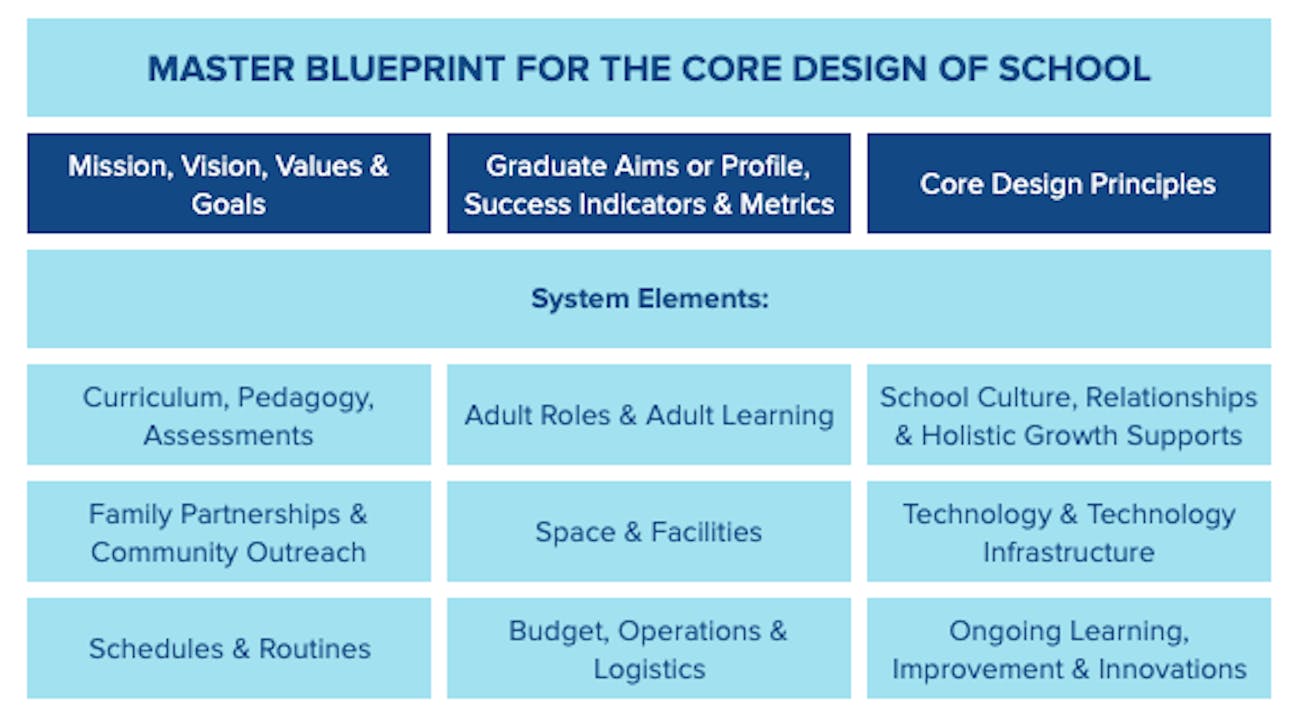 MASTER BLUEPRINT FOR THE CORE DESIGN OF SCHOOL

| Mission, Vision, Values & Goals | Graduate Aims or Profile, Success Indicators & Metrics | Core Design Principles |
|---|---|---|

System Elements:

| Curriculum, Pedagogy, Assessments | Adult Roles & Adult Learning | School Culture, Relationships & Holistic Growth Supports |
|---|---|---|
| Family Partnerships & Community Outreach | Space & Facilities | Technology & Technology Infrastructure |
| Schedules & Routines | Budget, Operations & Logistics | Ongoing Learning, Improvement & Innovations |